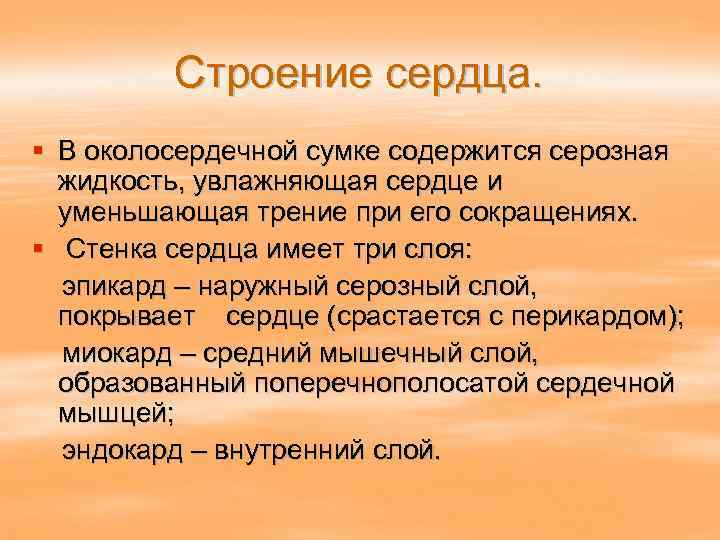 Строение сердца.

▪ В околосердечной сумке содержится серозная жидкость, увлажняющая сердце и уменьшающая трение при его сокращениях.

▪ Стенка сердца имеет три слоя:

эпикард – наружный серозный слой, покрывает сердце (срастается с перикардом);

миокард – средний мышечный слой, образованный поперечнополосатой сердечной мышцей;

эндокард – внутренний слой.